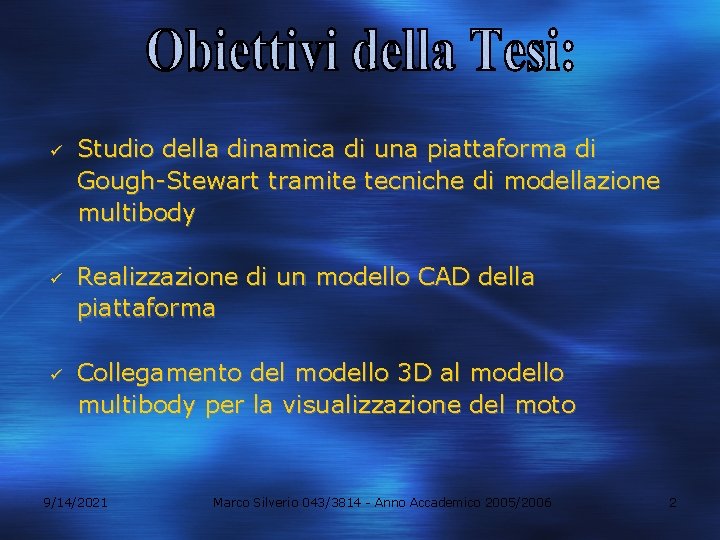 Obiettivi della Tesi:

✓ Studio della dinamica di una piattaforma di Gough-Stewart tramite tecniche di modellazione multibody

✓ Realizzazione di un modello CAD della piattaforma

✓ Collegamento del modello 3D al modello multibody per la visualizzazione del moto

9/14/2021

Marco Silverio 043/3814 - Anno Accademico 2005/2006

2